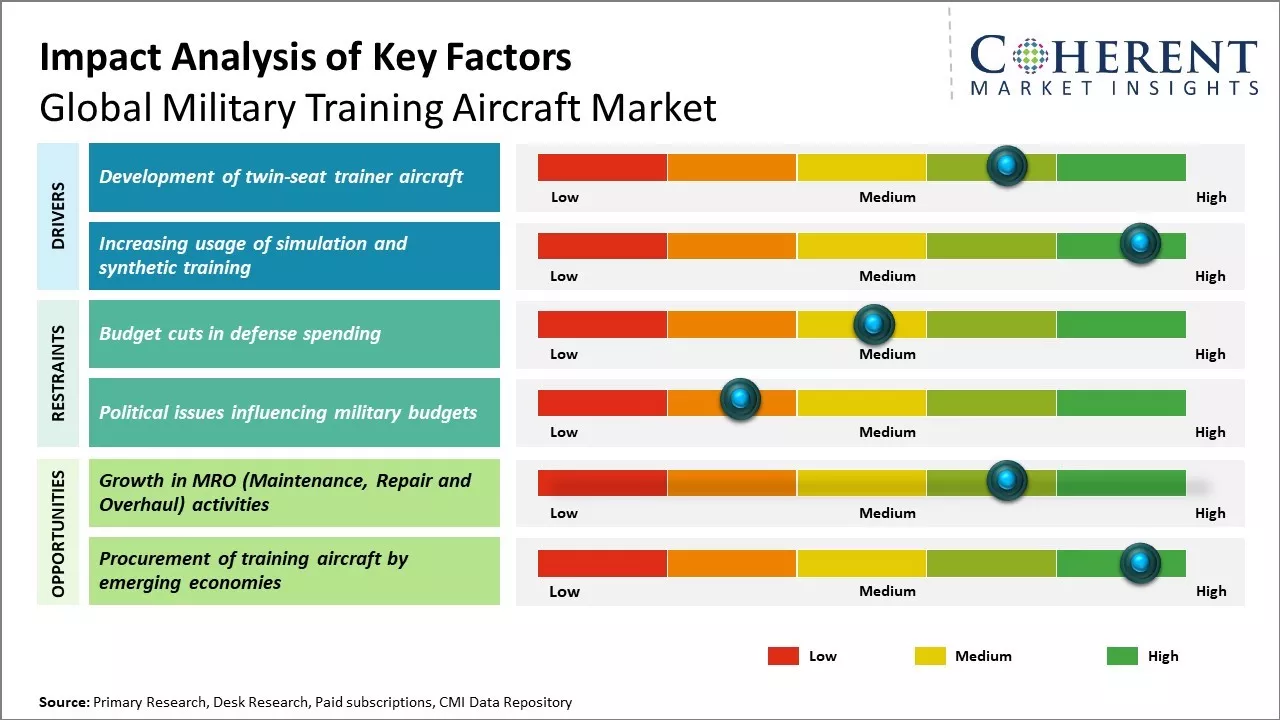 Impact Analysis of Key Factors
Global Military Training Aircraft Market

COHERENT
MARKET INSIGHTS

DRIVERS

Development of twin-seat trainer aircraft

Low Medium High

Increasing usage of simulation and synthetic training

Low Medium High

RESTRAINTS

Budget cuts in defense spending

Low Medium High

Political issues influencing military budgets

Low Medium High

OPPORTUNITIES

Growth in MRO (Maintenance, Repair and Overhaul) activities

Low Medium High

Procurement of training aircraft by emerging economies

Low Medium High

Low Medium High

Source: Primary Research, Desk Research, Paid subscriptions, CMI Data Repository